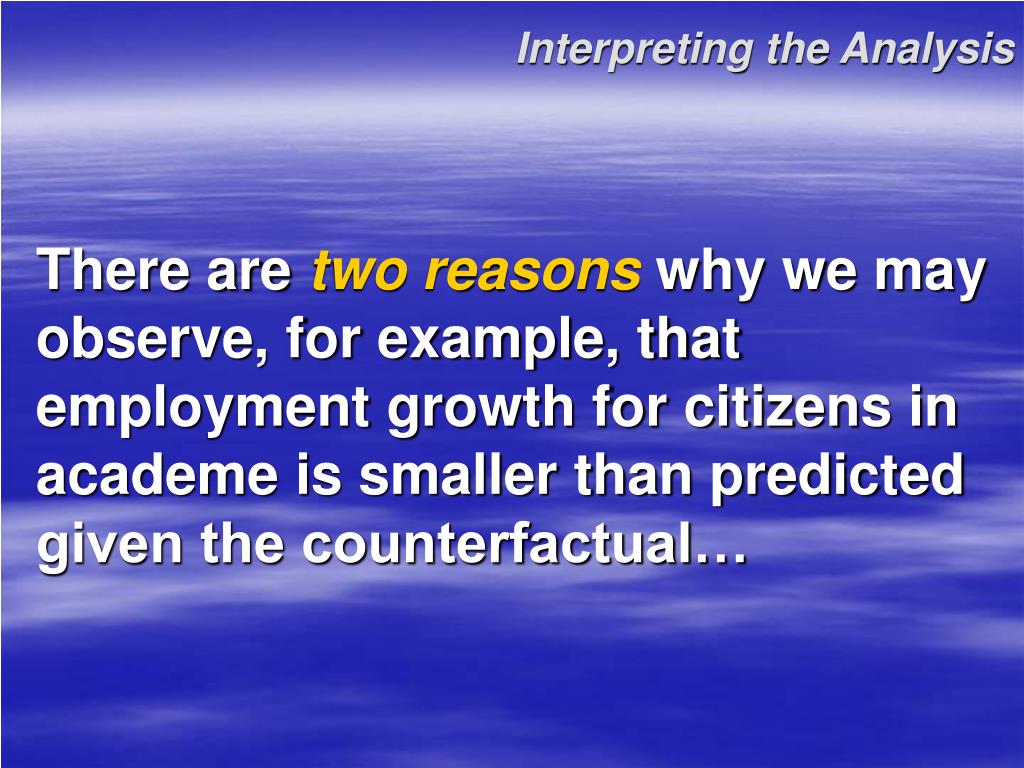 Interpreting the Analysis

There are two reasons why we may observe, for example, that employment growth for citizens in academe is smaller than predicted given the counterfactual…